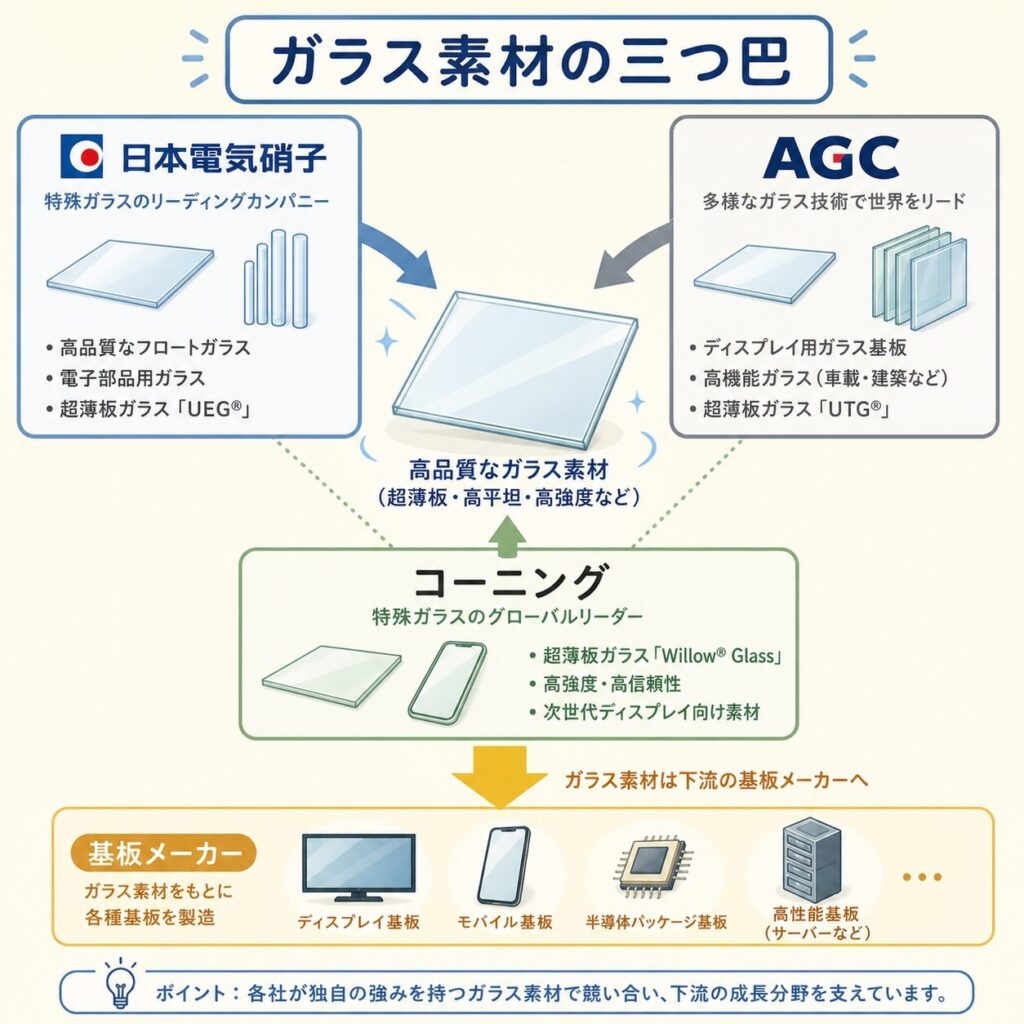 ガラス素材の三つ巴

日本電気硝子
特殊ガラスのリーディングカンパニー

• 高品質なフロートガラス
• 電子部品用ガラス
• 超薄板ガラス「UEG®」

AGC
多様なガラス技術で世界をリード

• ディスプレイ用ガラス基板
• 高機能ガラス（車載・建築など）
• 超薄板ガラス「UTG®」

高品質なガラス素材
（超薄板・高平坦・高強度など）

コーニング
特殊ガラスのグローバルリーダー

• 超薄板ガラス「Willow® Glass」
• 高強度・高信頼性
• 次世代ディスプレイ向け素材

ガラス素材は下流の基板メーカーへ

基板メーカー
ガラス素材をもとに各種基板を製造

ディスプレイ基板
モバイル基板
半導体パッケージ基板
高性能基板（サーバーなど）
…

ポイント：各社が独自の強みを持つガラス素材で競い合い、下流の成長分野を支えています。